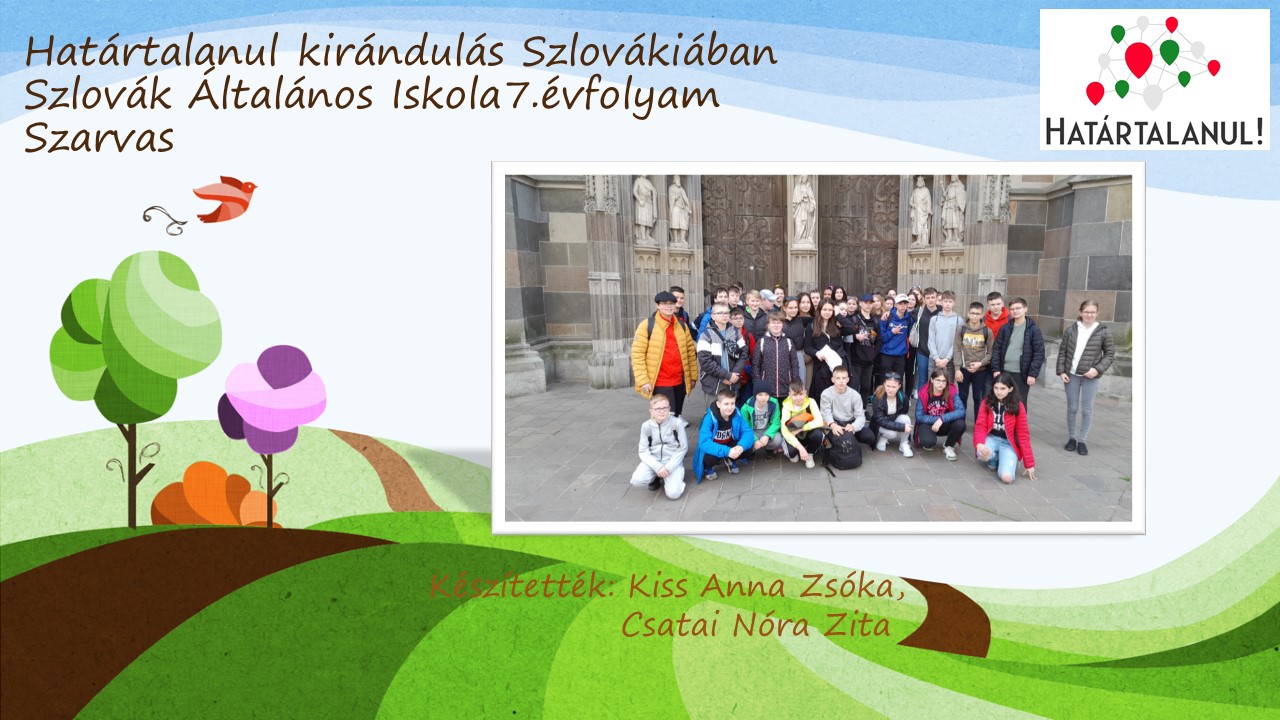 Határtalanul kirándulás Szlovákiában
Szlovák Általános Iskola7.évfolyam
Szarvas

HATÁRTALANUL!

Készítették: Kiss Anna Zsóka,
Csatai Nóra Zita